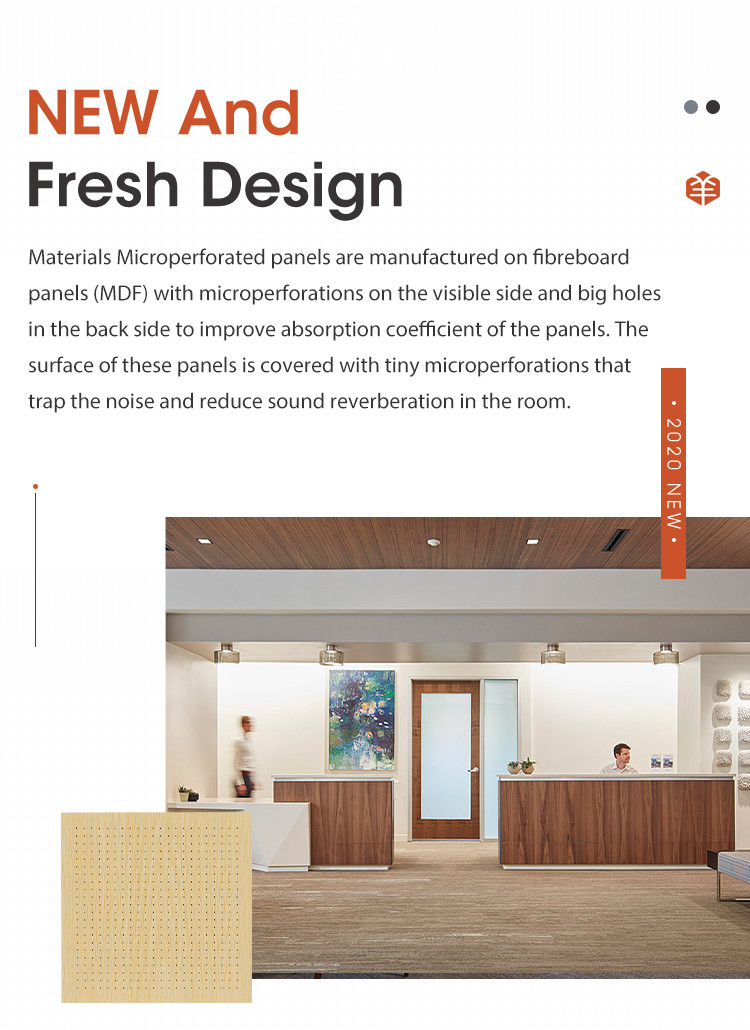 NEW And
Fresh Design

Materials Microperforated panels are manufactured on fibreboard panels (MDF) with microperforations on the visible side and big holes in the back side to improve absorption coefficient of the panels. The surface of these panels is covered with tiny microperforations that trap the noise and reduce sound reverberation in the room.

• 2020 NEW •